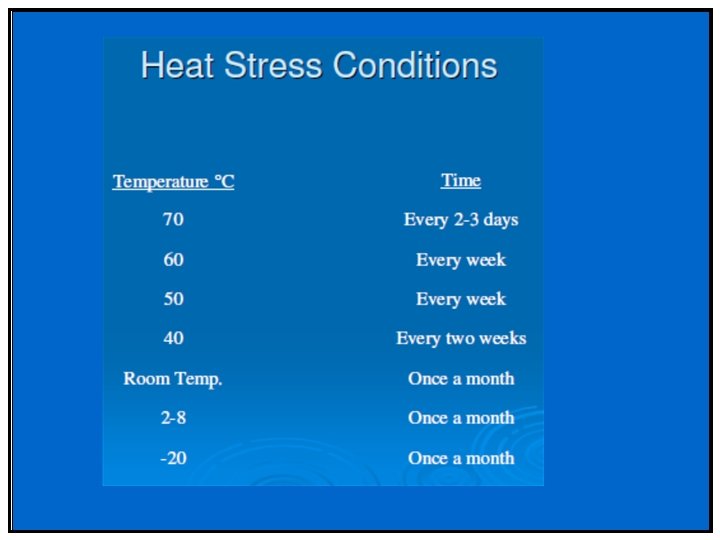 Heat Stress Conditions

| Temperature °C | Time |
|---|---|
| 70 | Every 2-3 days |
| 60 | Every week |
| 50 | Every week |
| 40 | Every two weeks |
| Room Temp. | Once a month |
| 2-8 | Once a month |
| -20 | Once a month |